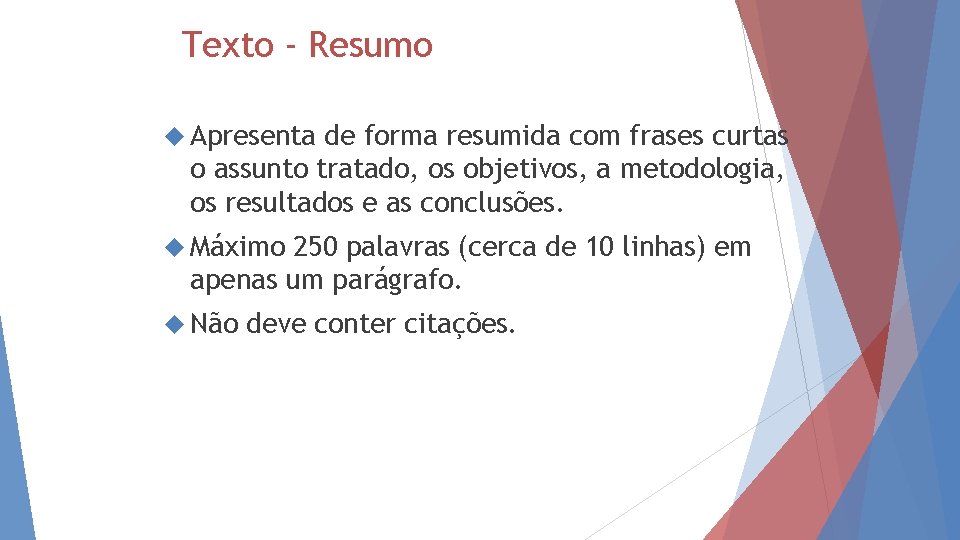 Texto - Resumo

Apresenta de forma resumida com frases curtas o assunto tratado, os objetivos, a metodologia, os resultados e as conclusões.

Máximo 250 palavras (cerca de 10 linhas) em apenas um parágrafo.

Não deve conter citações.